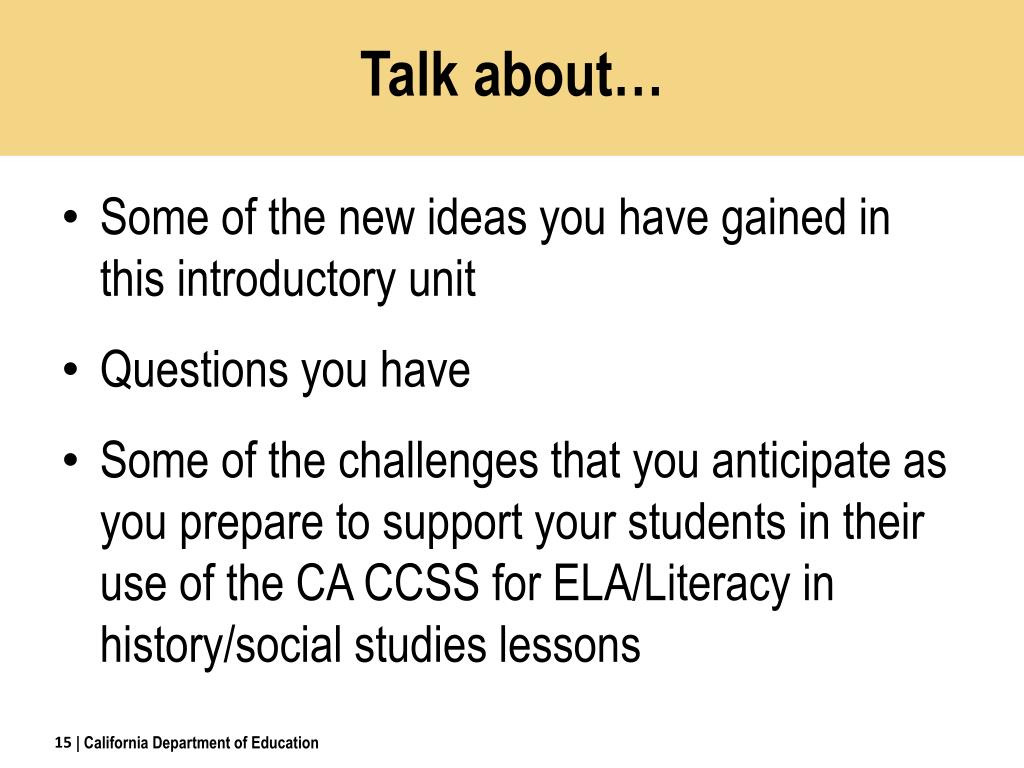 Talk about…

• Some of the new ideas you have gained in this introductory unit

• Questions you have

• Some of the challenges that you anticipate as you prepare to support your students in their use of the CA CCSS for ELA/Literacy in history/social studies lessons

15 | California Department of Education